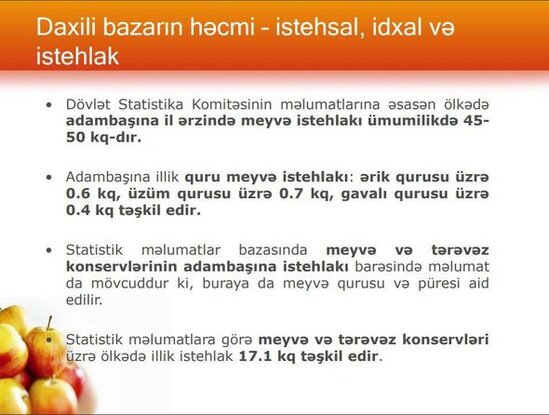 Daxili bazarın həcmi – istehsal, idxal və istehlak

• Dövlət Statistika Komitəsinin məlumatlarına əsasən ölkədə adambaşına il ərzində meyvə istehlakı ümumilikdə 45-50 kq-dır.

• Adambaşına illik quru meyvə istehlakı: ərik qurusu üzrə 0.6 kq, üzüm qurusu üzrə 0.7 kq, gavalı qurusu üzrə 0.4 kq təşkil edir.

• Statistik məlumatlar bazasında meyvə və tərəvəz konservlərinin adambaşına istehlakı barəsində məlumat da mövcuddur ki, buraya da meyvə qurusu və püresi aid edilir.

• Statistik məlumatlara görə meyvə və tərəvəz konservləri üzrə ölkədə illik istehlak 17.1 kq təşkil edir.